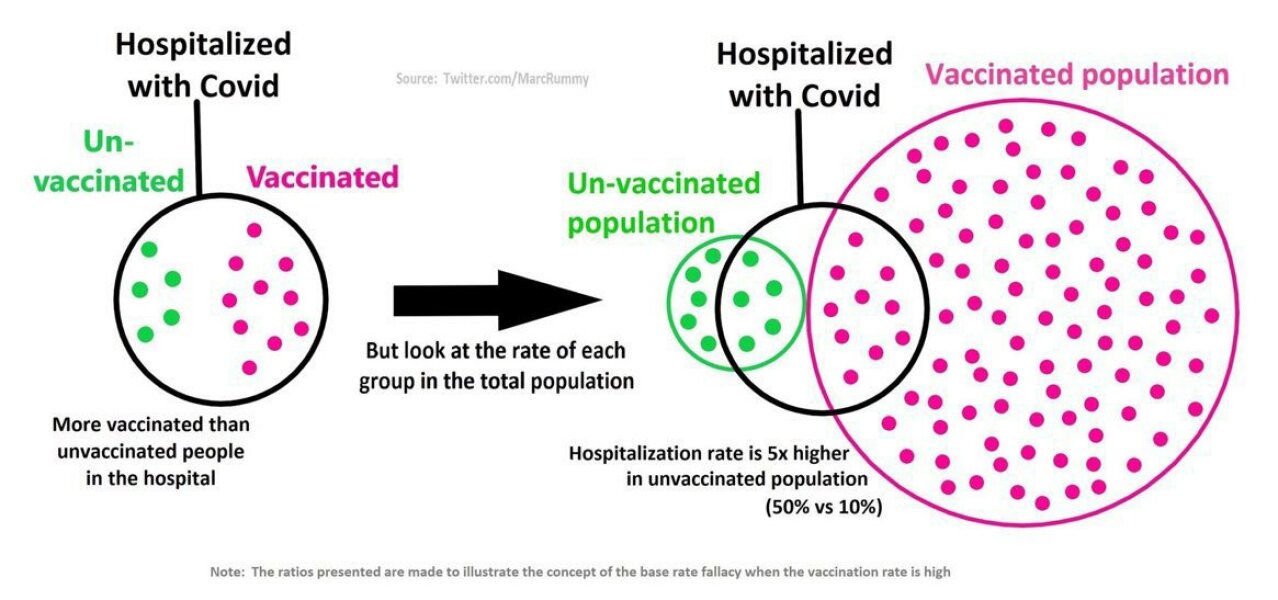 Hospitalized with Covid

Source: Twitter.com/MarcRummy

Un-vaccinated

Vaccinated

More vaccinated than unvaccinated people in the hospital

But look at the rate of each group in the total population

Hospitalized with Covid

Vaccinated population

Un-vaccinated population

Hospitalization rate is 5x higher in unvaccinated population (50% vs 10%)

Note: The ratios presented are made to illustrate the concept of the base rate fallacy when the vaccination rate is high